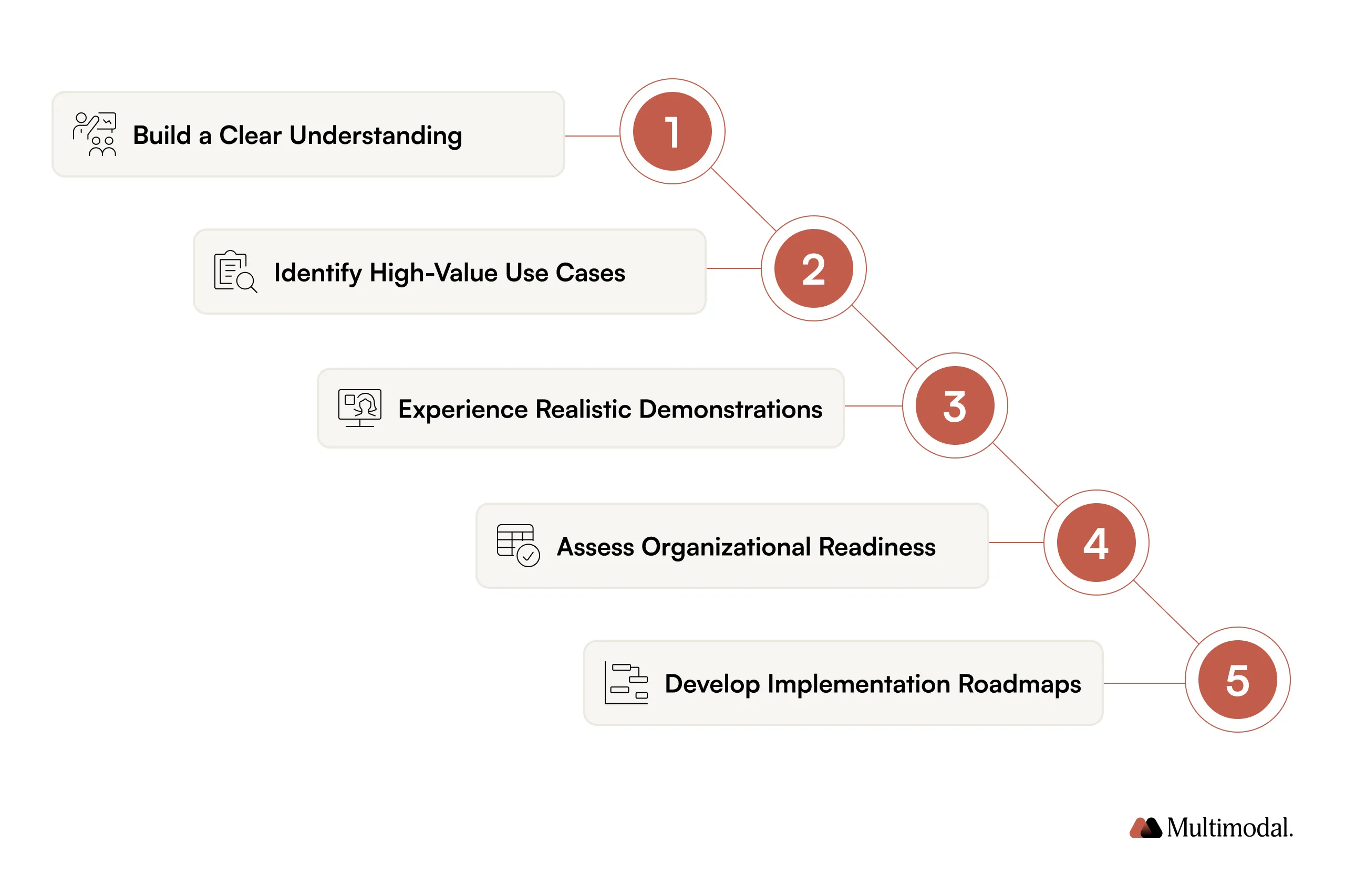 Build a Clear Understanding

1

Identify High-Value Use Cases

2

Experience Realistic Demonstrations

3

Assess Organizational Readiness

4

Develop Implementation Roadmaps

5

Multimodal.